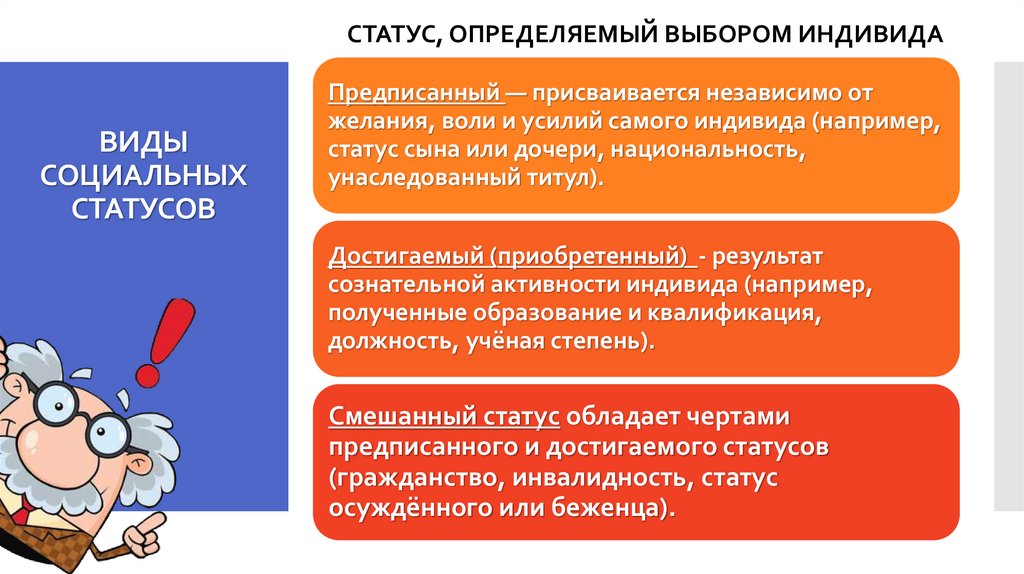 СТАТУС, ОПРЕДЕЛЯЕМЫЙ ВЫБОРОМ ИНДИВИДА

ВИДЫ СОЦИАЛЬНЫХ СТАТУСОВ

Предписанный — присваивается независимо от желания, воли и усилий самого индивида (например, статус сына или дочери, национальность, унаследованный титул).

Достигаемый (приобретенный) - результат сознательной активности индивида (например, полученные образование и квалификация, должность, учёная степень).

Смешанный статус обладает чертами предписанного и достигаемого статусов (гражданство, инвалидность, статус осуждённого или беженца).